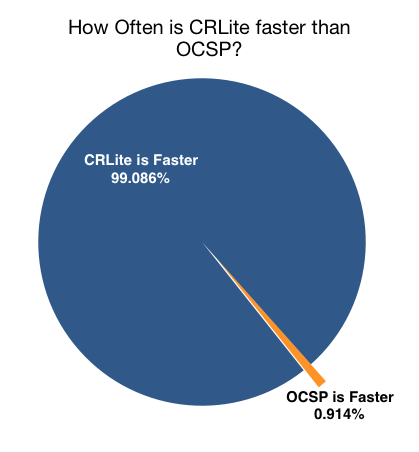 How Often is CRLite faster than OCSP?

CRLite is Faster
99.086%

OCSP is Faster
0.914%